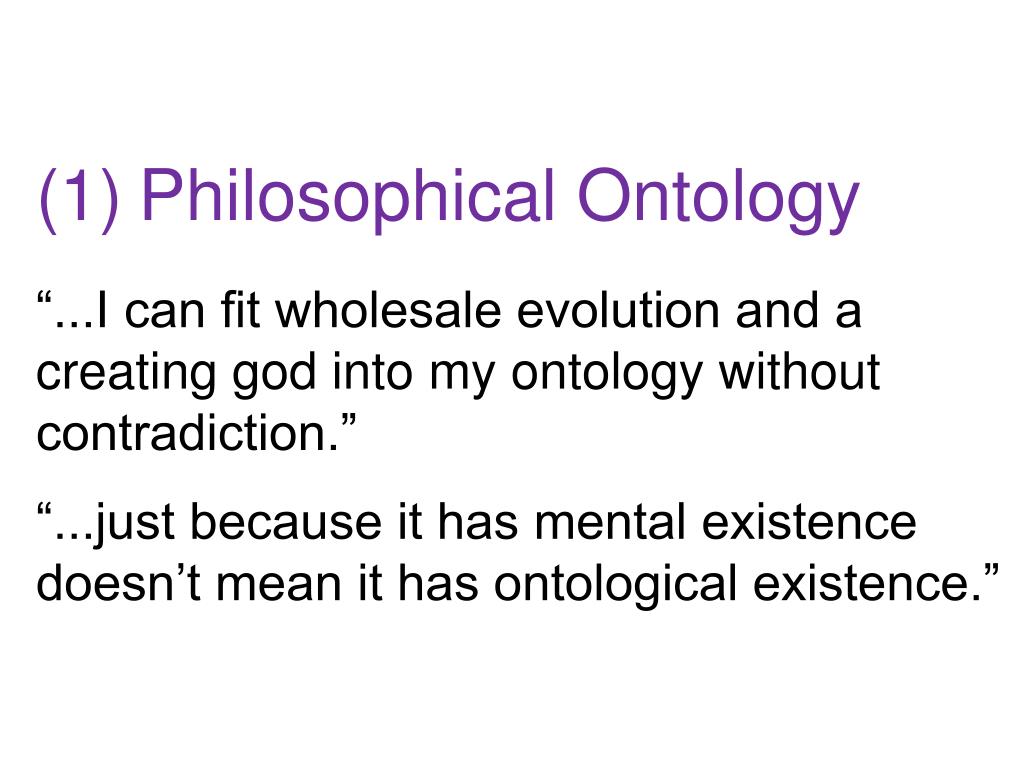 (1) Philosophical Ontology

“...I can fit wholesale evolution and a creating god into my ontology without contradiction.”

“...just because it has mental existence doesn’t mean it has ontological existence.”